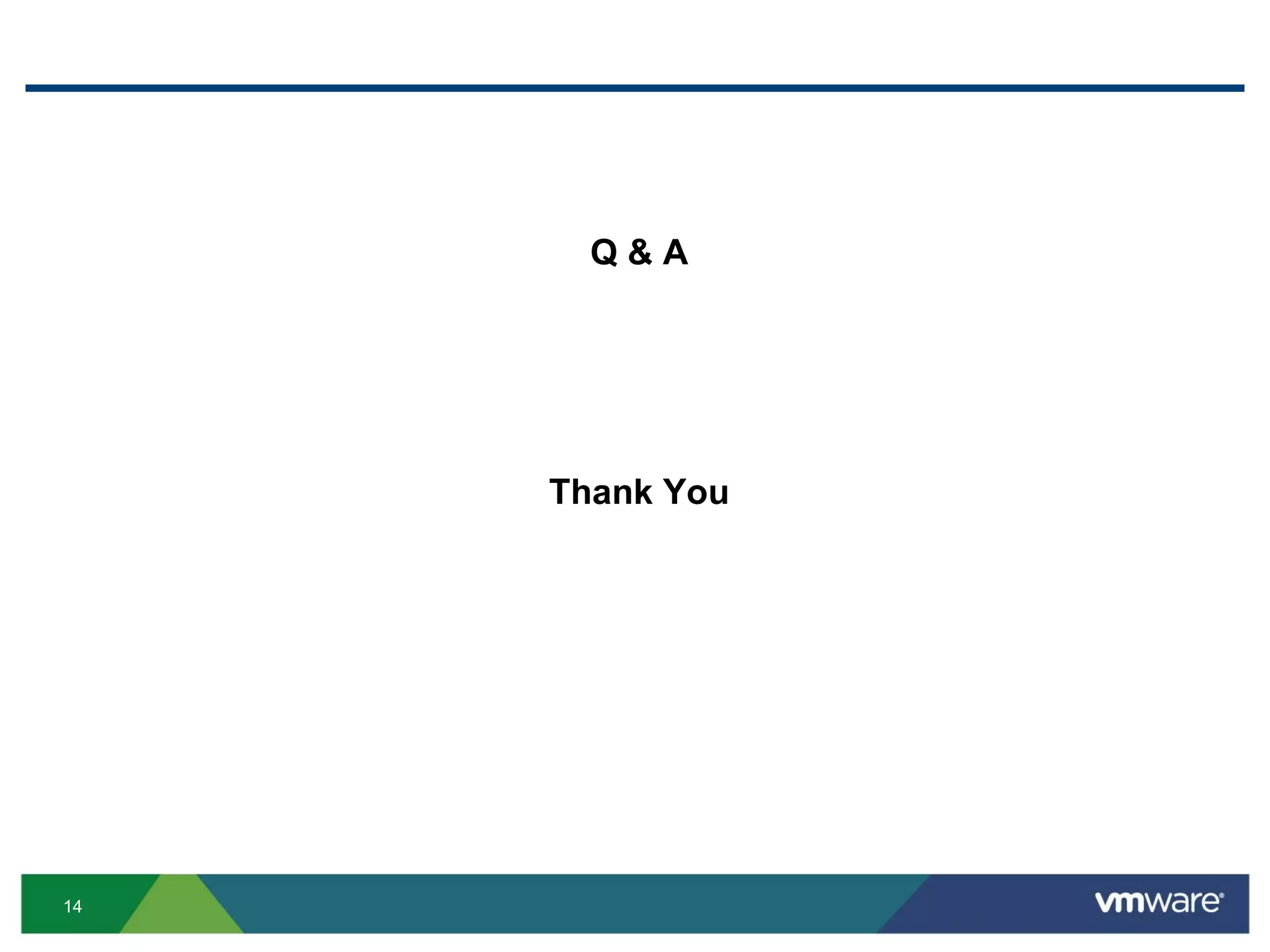 Q & A

Thank You

14

vmware®